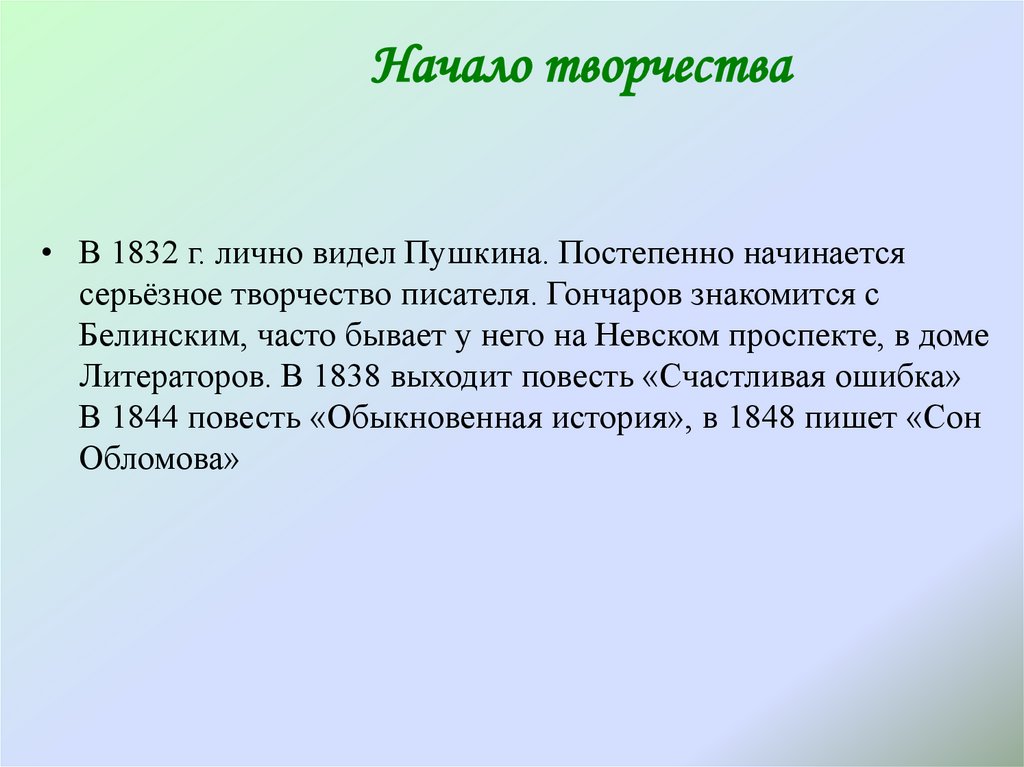 Начало творчества

• В 1832 г. лично видел Пушкина. Постепенно начинается серьёзное творчество писателя. Гончаров знакомится с Белинским, часто бывает у него на Невском проспекте, в доме Литераторов. В 1838 выходит повесть «Счастливая ошибка» В 1844 повесть «Обыкновенная история», в 1848 пишет «Сон Обломова»